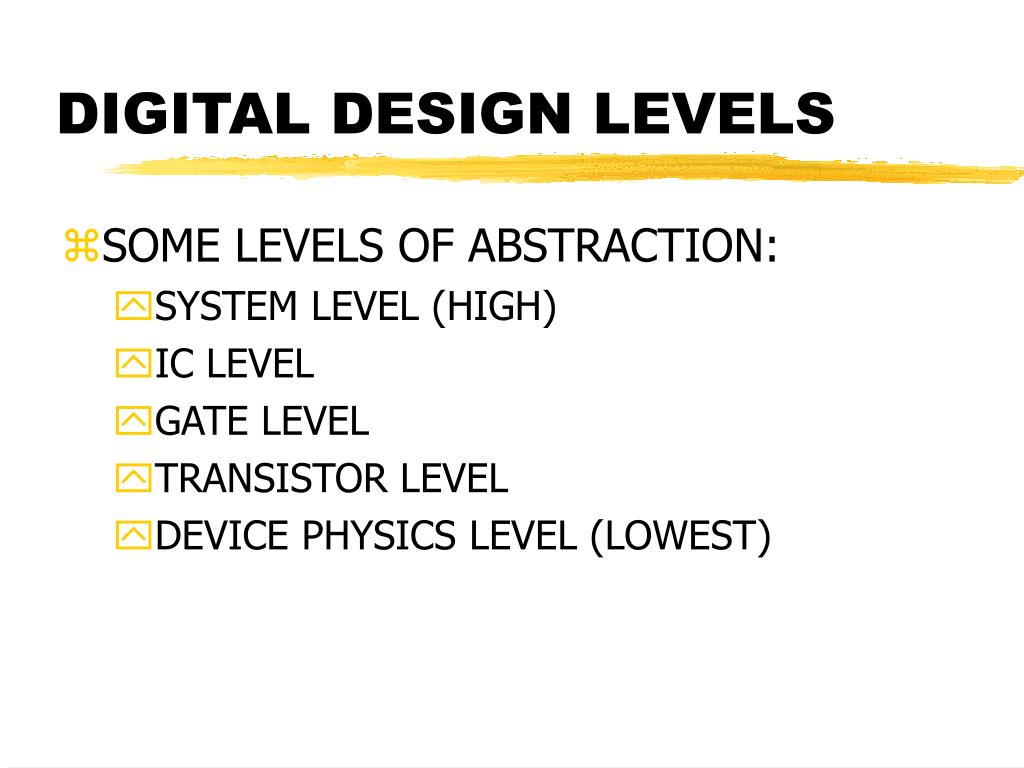 DIGITAL DESIGN LEVELS

SOME LEVELS OF ABSTRACTION:
SYSTEM LEVEL (HIGH)
IC LEVEL
GATE LEVEL
TRANSISTOR LEVEL
DEVICE PHYSICS LEVEL (LOWEST)